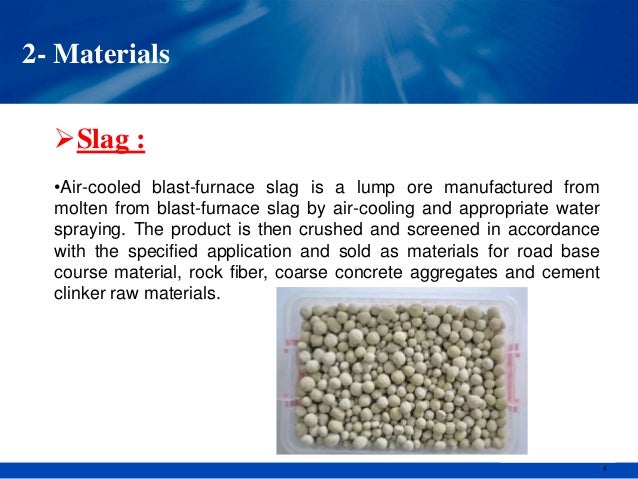 2- Materials

➢Slag :

•Air-cooled blast-furnace slag is a lump ore manufactured from molten from blast-furnace slag by air-cooling and appropriate water spraying. The product is then crushed and screened in accordance with the specified application and sold as materials for road base course material, rock fiber, coarse concrete aggregates and cement clinker raw materials.

4